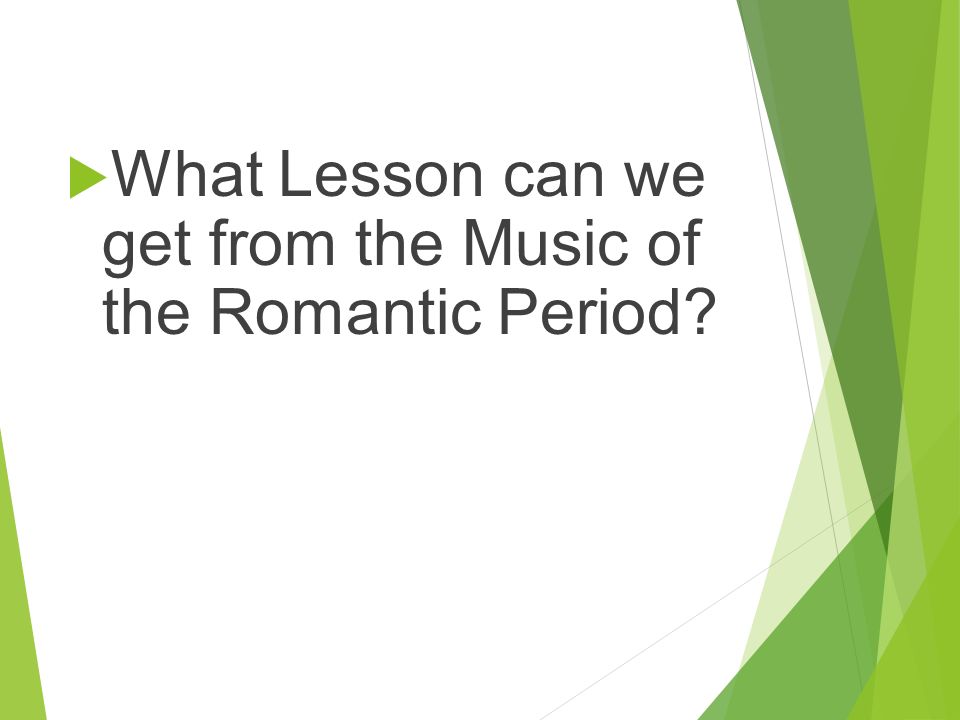 What Lesson can we get from the Music of the Romantic Period?